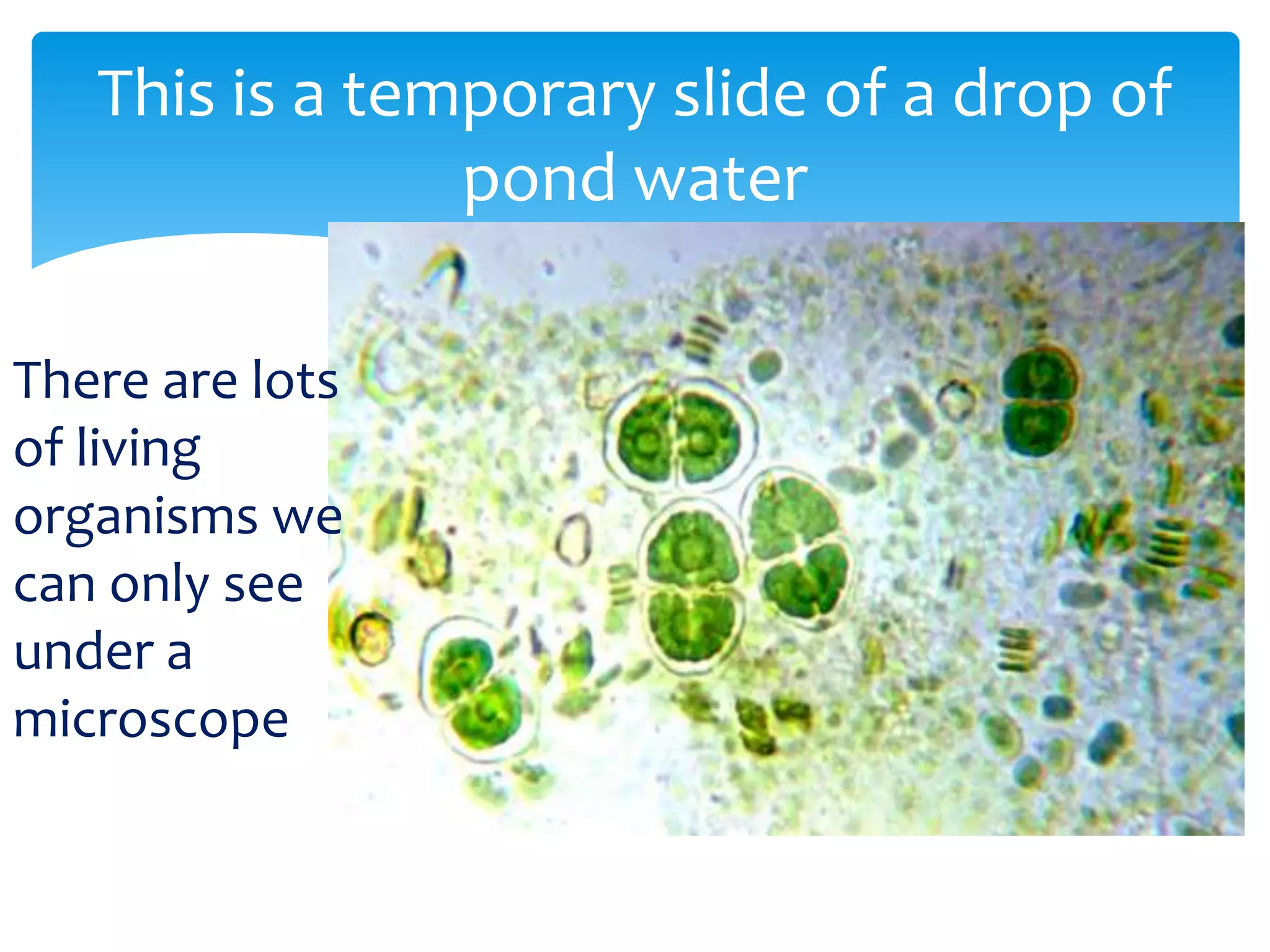 This is a temporary slide of a drop of pond water

There are lots of living organisms we can only see under a microscope